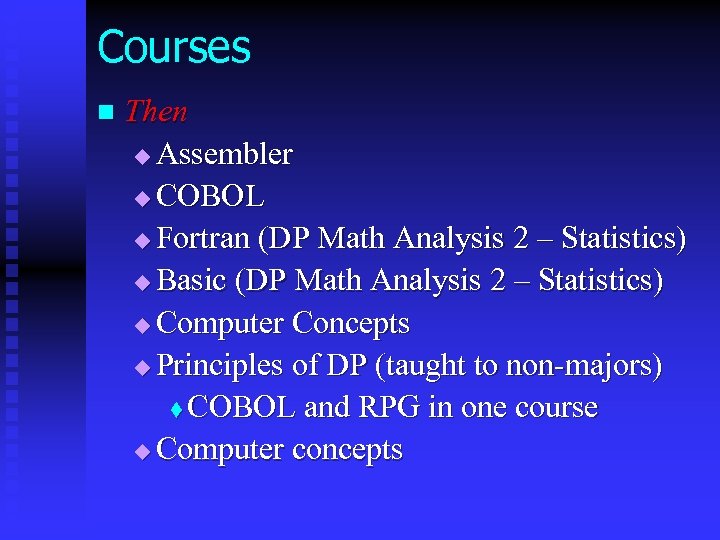 Courses

Then

Assembler

COBOL

Fortran (DP Math Analysis 2 – Statistics)

Basic (DP Math Analysis 2 – Statistics)

Computer Concepts

Principles of DP (taught to non-majors)

COBOL and RPG in one course

Computer concepts